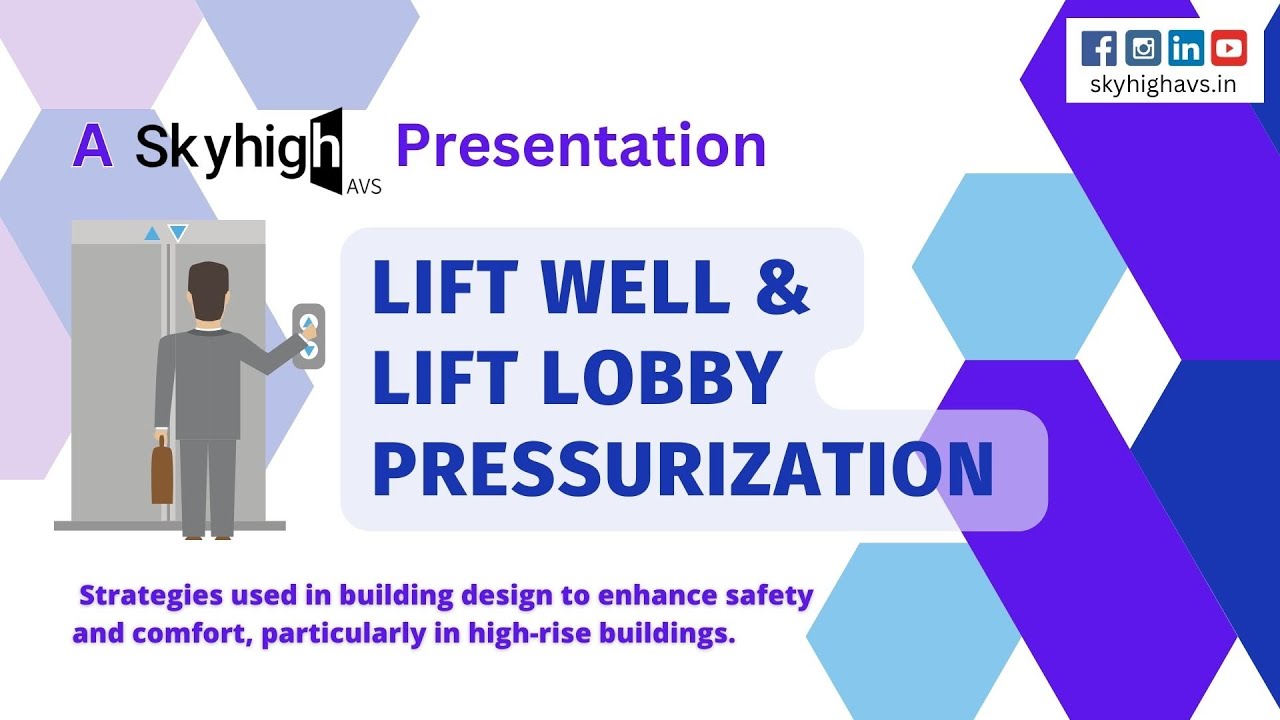 skyhighavs.in

A Skyhigh AVS Presentation

LIFT WELL & LIFT LOBBY PRESSURIZATION

Strategies used in building design to enhance safety and comfort, particularly in high-rise buildings.